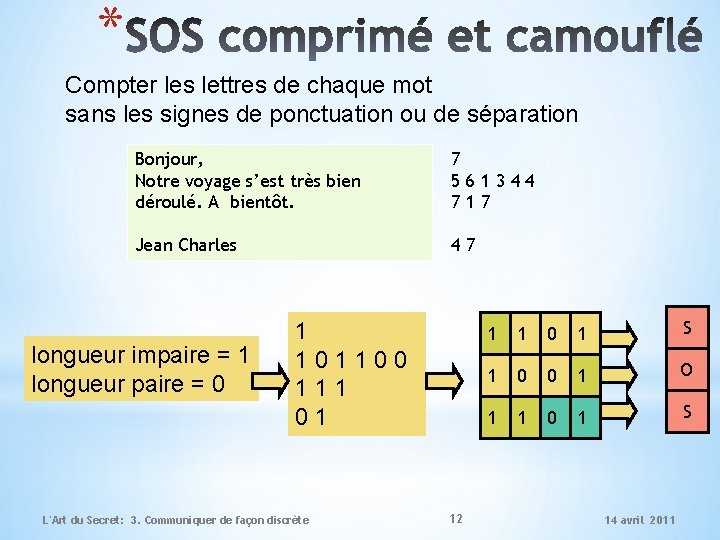 *SOS comprimé et camouflé

Compter les lettres de chaque mot
sans les signes de ponctuation ou de séparation

Bonjour,
Notre voyage s'est très bien
déroulé. A bientôt.

Jean Charles

7
5 6 1 3 4 4
7 1 7

4 7

longueur impaire = 1
longueur paire = 0

1
1 0 1 1 0 0
1 1 1
0 1

| 1 | 1 | 0 | 1 |
|---|---|---|---|
| 1 | 0 | 0 | 1 |
| 1 | 1 | 0 | 1 |

S
O
S

L'Art du Secret: 3. Communiquer de façon discrète

12

14 avril 2011